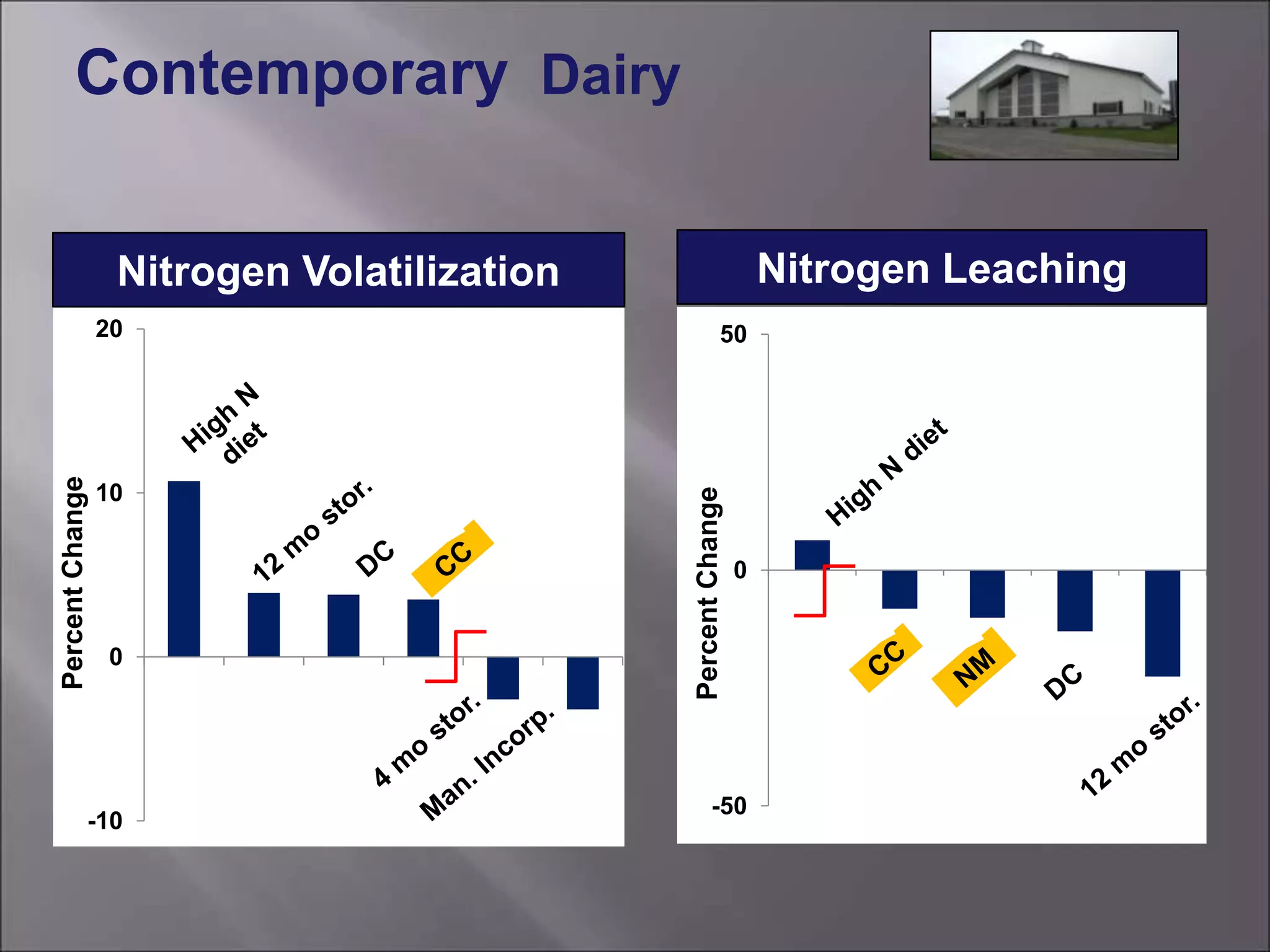 Contemporary Dairy

Nitrogen Volatilization

Percent Change

20

10

0

-10

High N diet

12 mo stor.

DC

CC

4 mo stor.

Man. Incorp.

Nitrogen Leaching

Percent Change

50

0

-50

High N diet

CC

NM

DC

12 mo stor.